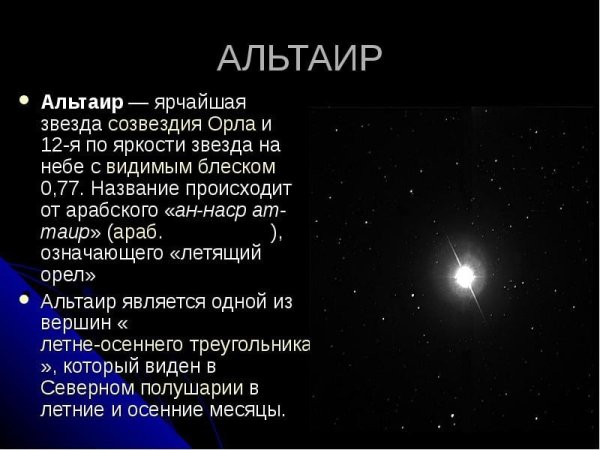 АЛЬТАИР

Альтаир — ярчайшая звезда созвездия Орла и 12-я по яркости звезда на небе с видимым блеском 0,77. Название происходит от арабского «ан-наср ат-таир» (араб. ), означающего «летящий орел»

Альтаир является одной из вершин « летне-осеннего треугольника », который виден в Северном полушарии в летние и осенние месяцы.